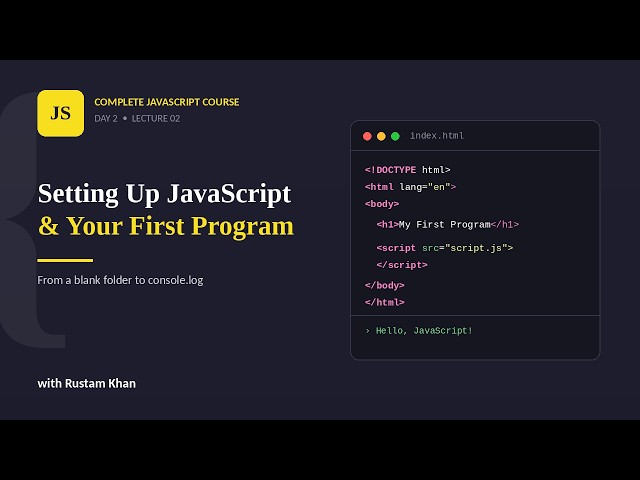 JS

COMPLETE JAVASCRIPT COURSE
DAY 2 • LECTURE 02

Setting Up JavaScript
& Your First Program

From a blank folder to console.log

with Rustam Khan

index.html

<!DOCTYPE html>
<html lang="en">
<body>
<h1>My First Program</h1>
<script src="script.js">
</script>
</body>
</html>

› Hello, JavaScript!